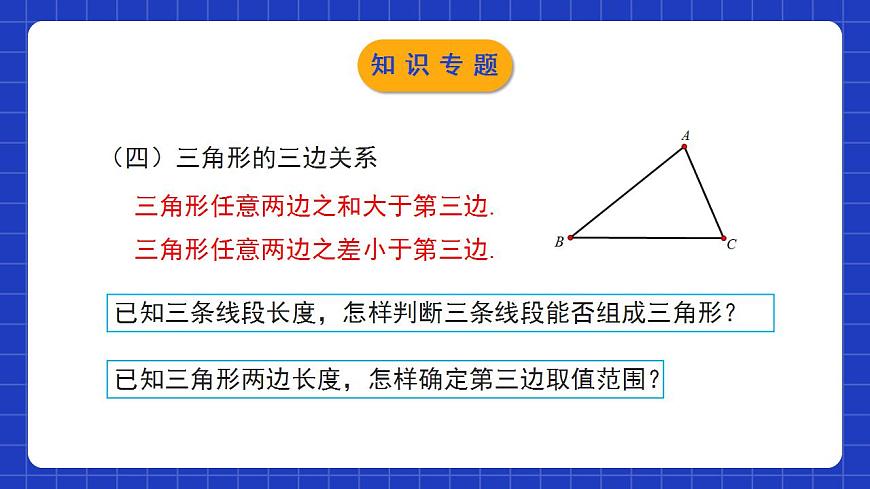 知识专题

（四）三角形的三边关系

三角形任意两边之和大于第三边.

三角形任意两边之差小于第三边.

A

B

C

已知三条线段长度，怎样判断三条线段能否组成三角形？

已知三角形两边长度，怎样确定第三边取值范围？